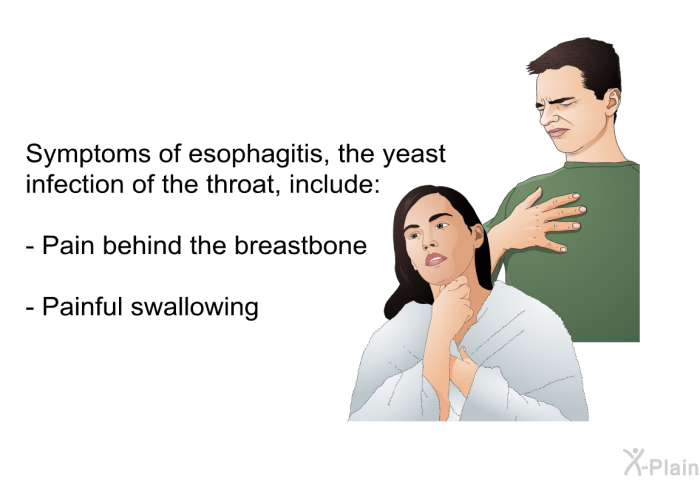 Symptoms of esophagitis, the yeast infection of the throat, include:

- Pain behind the breastbone

- Painful swallowing

X-Plain